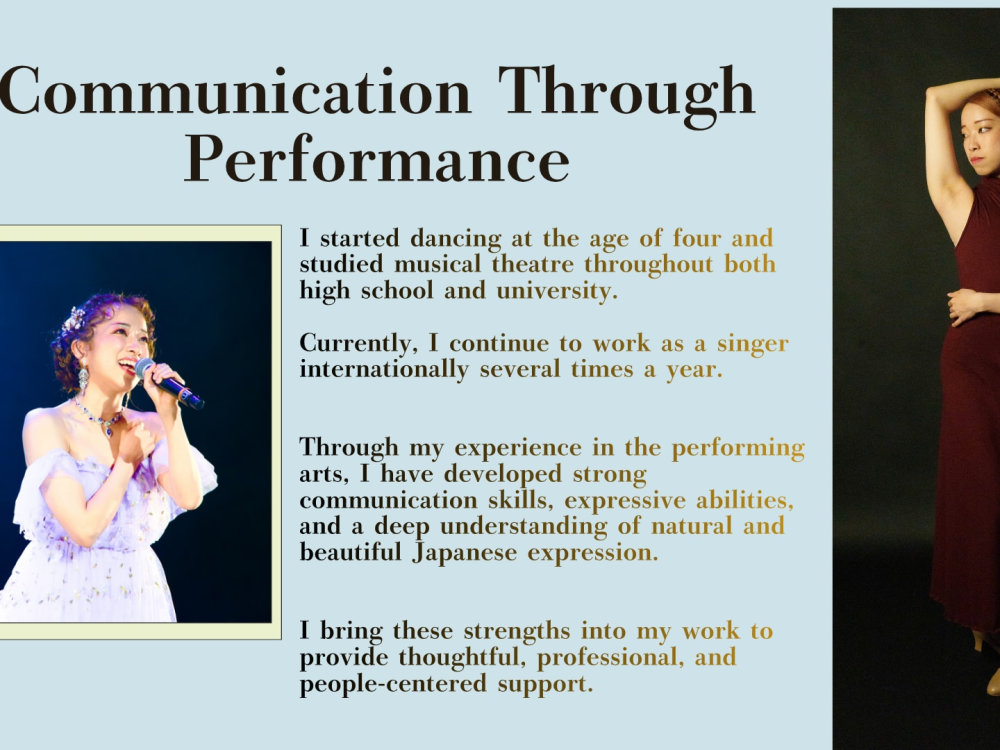 Communication Through Performance

I started dancing at the age of four and studied musical theatre throughout both high school and university.

Currently, I continue to work as a singer internationally several times a year.

Through my experience in the performing arts, I have developed strong communication skills, expressive abilities, and a deep understanding of natural and beautiful Japanese expression.

I bring these strengths into my work to provide thoughtful, professional, and people-centered support.